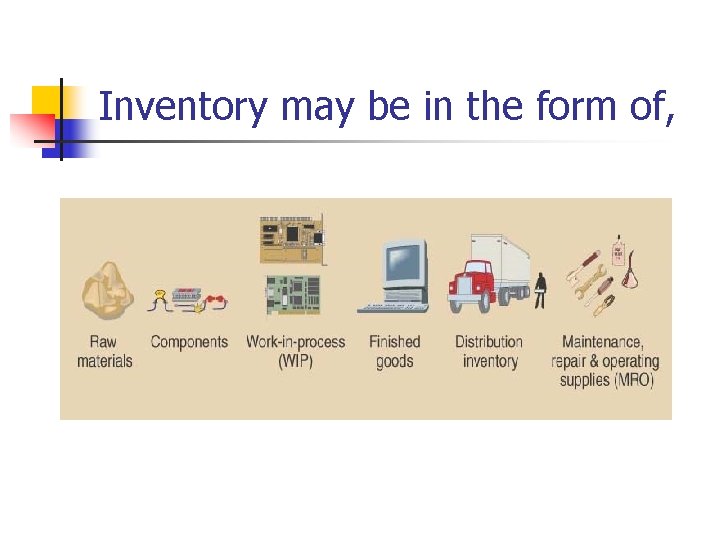 Inventory may be in the form of,

Raw materials

Components

Work-in-process (WIP)

Finished goods

Distribution inventory

Maintenance, repair & operating supplies (MRO)